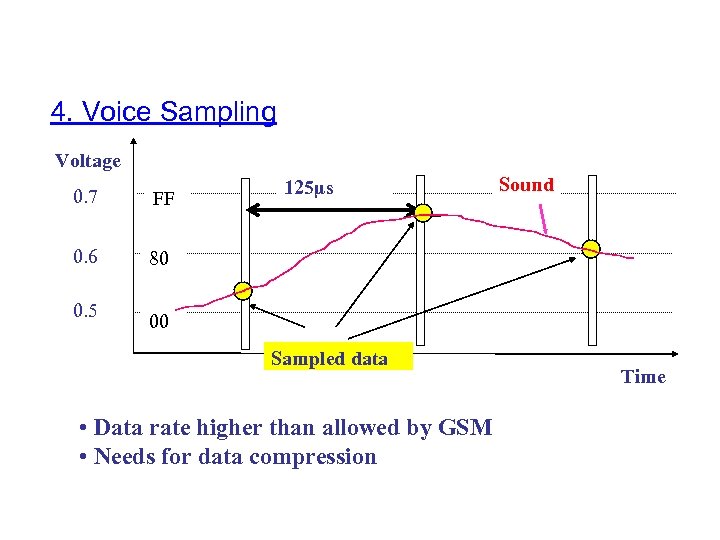 4. Voice Sampling

Voltage

0.7

0.6

0.5

FF

80

00

125µs

Sound

Sampled data

Time

• Data rate higher than allowed by GSM
• Needs for data compression